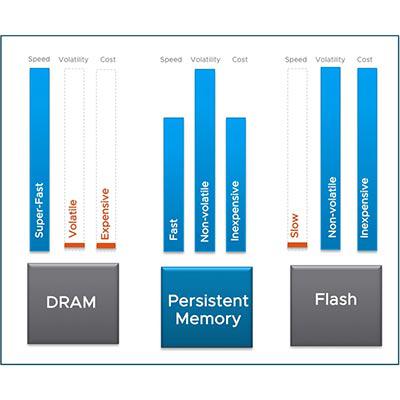 Speed Volatility Cost

Super-Fast

Volatile

Expensive

DRAM

Speed Volatility Cost

Fast

Non-volatile

Inexpensive

Persistent Memory

Speed Volatility Cost

Slow

Non-volatile

Inexpensive

Flash